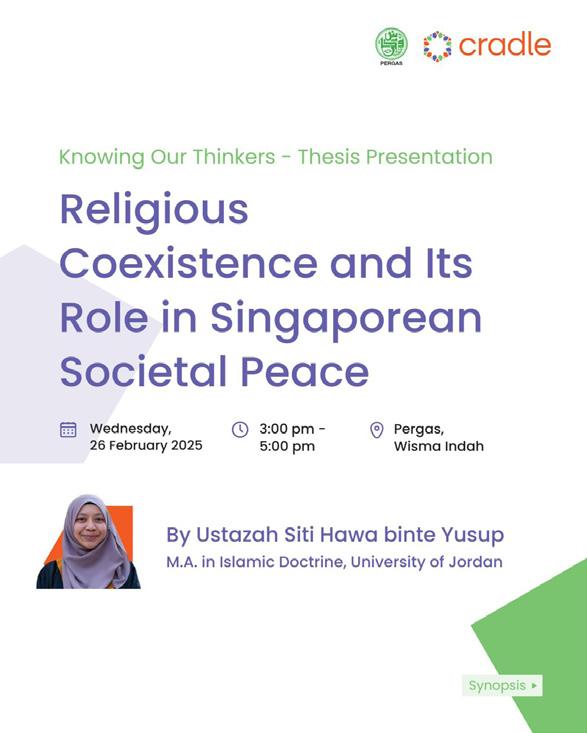 PERGAS
cradle

Knowing Our Thinkers - Thesis Presentation

Religious Coexistence and Its Role in Singaporean Societal Peace

Wednesday, 26 February 2025

3:00 pm - 5:00 pm

Pergas, Wisma Indah

By Ustazah Siti Hawa binte Yusup
M.A. in Islamic Doctrine, University of Jordan

Synopsis ▸